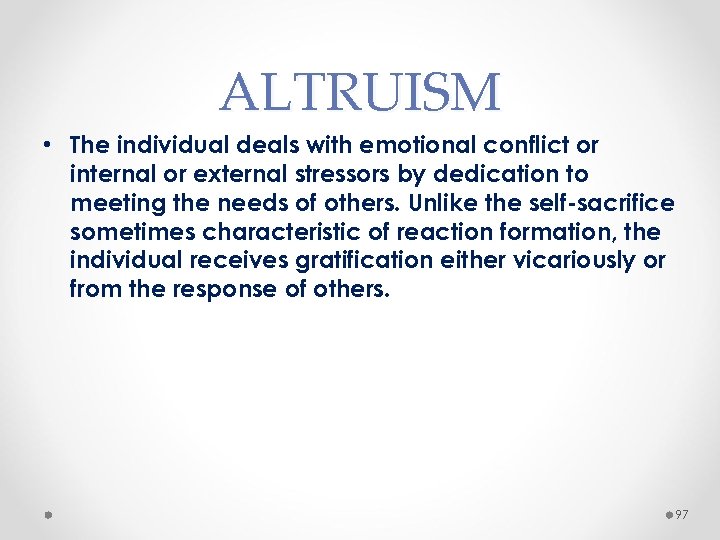 ALTRUISM

• The individual deals with emotional conflict or internal or external stressors by dedication to meeting the needs of others. Unlike the self-sacrifice sometimes characteristic of reaction formation, the individual receives gratification either vicariously or from the response of others.

97